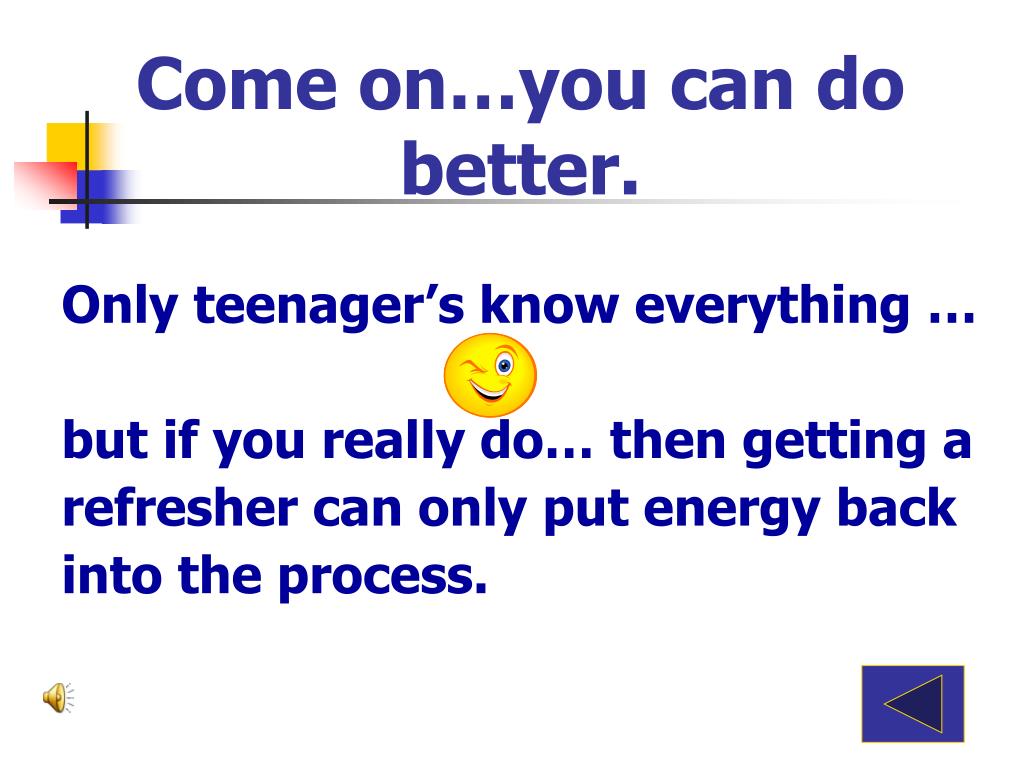 Come on…you can do better.

Only teenager’s know everything …

but if you really do… then getting a refresher can only put energy back into the process.